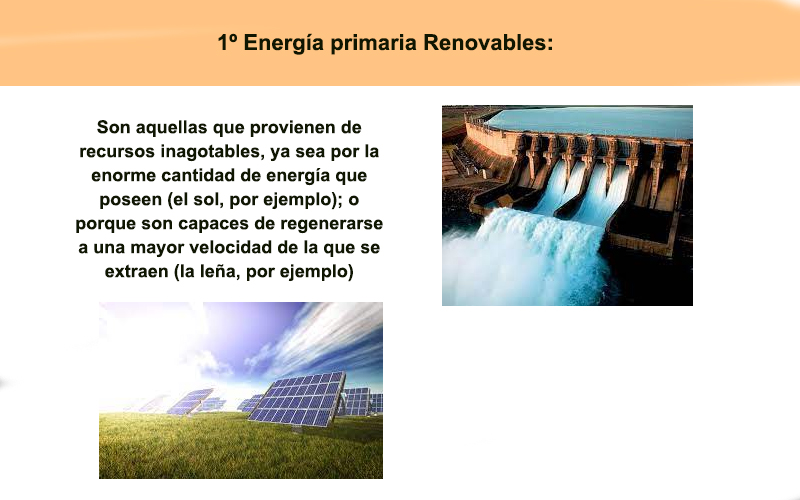 1º Energía primaria Renovables:

Son aquellas que provienen de recursos inagotables, ya sea por la enorme cantidad de energía que poseen (el sol, por ejemplo); o porque son capaces de regenerarse a una mayor velocidad de la que se extraen (la leña, por ejemplo)